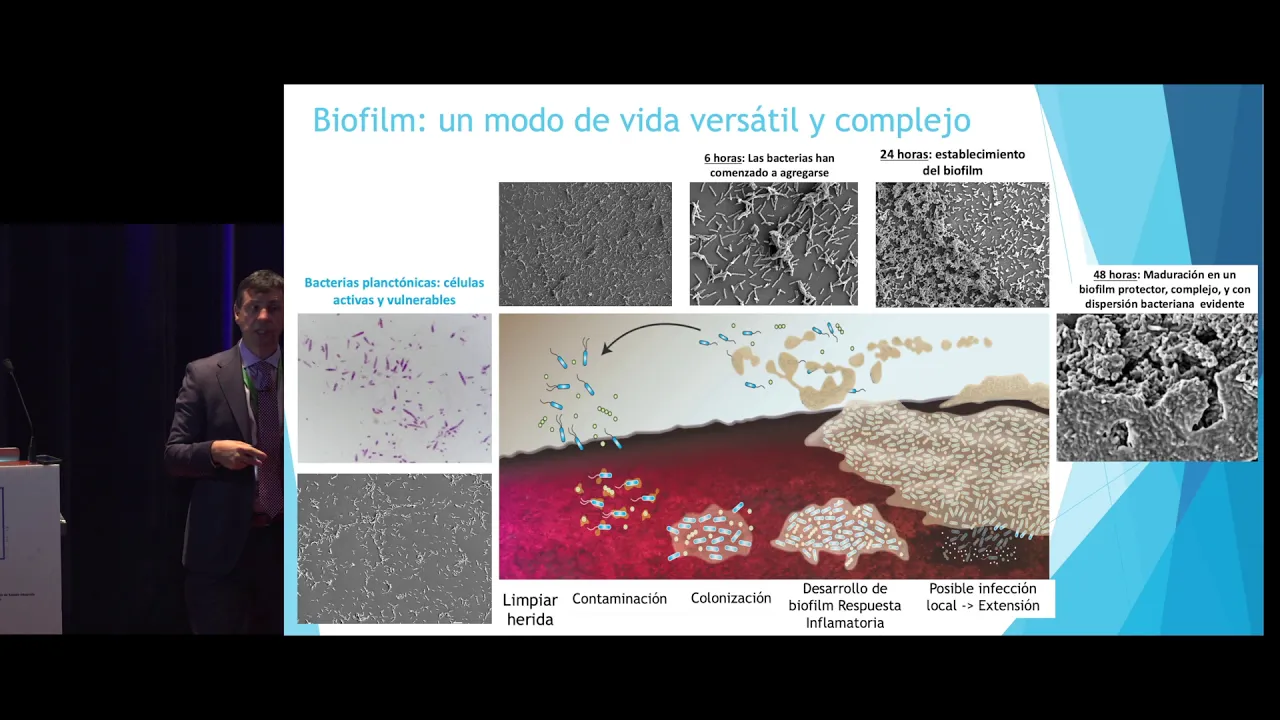 Biofilm: un modo de vida versátil y complejo

6 horas: Las bacterias han comenzado a agregarse

24 horas: establecimiento del biofilm

Bacterias planctónicas: células activas y vulnerables

48 horas: Maduración en un biofilm protector, complejo, y con dispersión bacteriana evidente

Limpiar herida

Contaminación

Colonización

Desarrollo de biofilm Respuesta Inflamatoria

Posible infección local -> Extensión